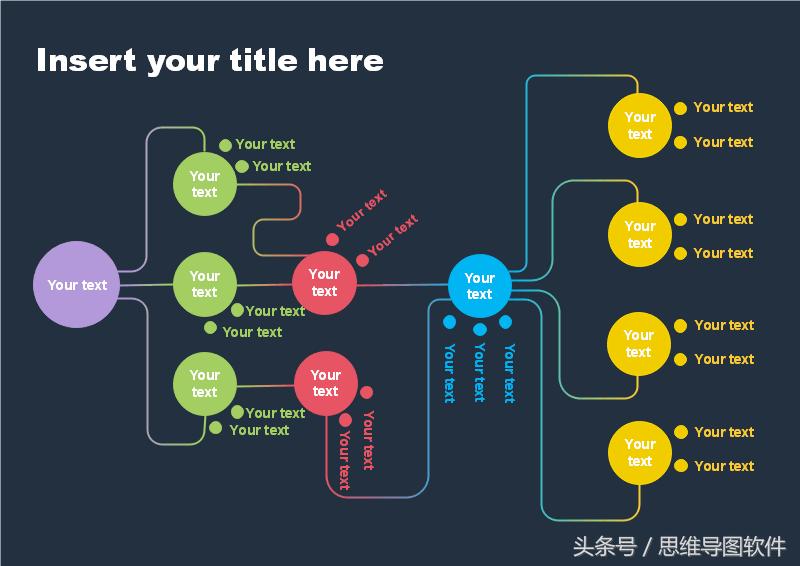 Insert your title here

Your text

Your text
Your text
Your text

Your text
Your text
Your text

Your text
Your text
Your text

Your text
Your text
Your text

Your text
Your text
Your text

Your text
Your text
Your text
Your text

Your text
Your text
Your text

Your text
Your text
Your text

Your text
Your text
Your text

Your text
Your text
Your text

头条号 / 思维导图软件